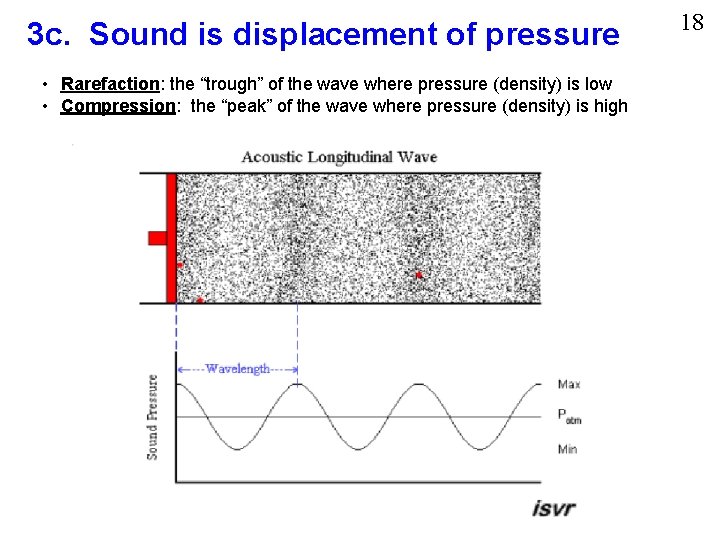 3c. Sound is displacement of pressure

18

• Rarefaction: the “trough” of the wave where pressure (density) is low
• Compression: the “peak” of the wave where pressure (density) is high

Acoustic Longitudinal Wave

Wavelength

Sound Pressure

Max

$P_{atm}$

Min

isvr